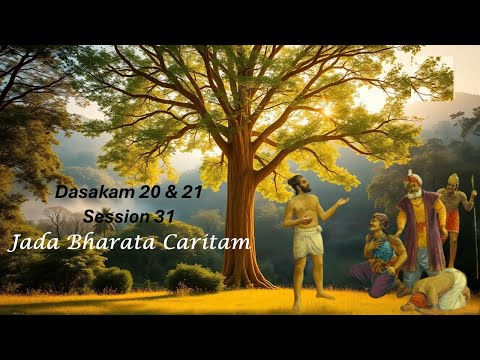 Dasakam 20 & 21
Session 31
Jada Bharata Caritam